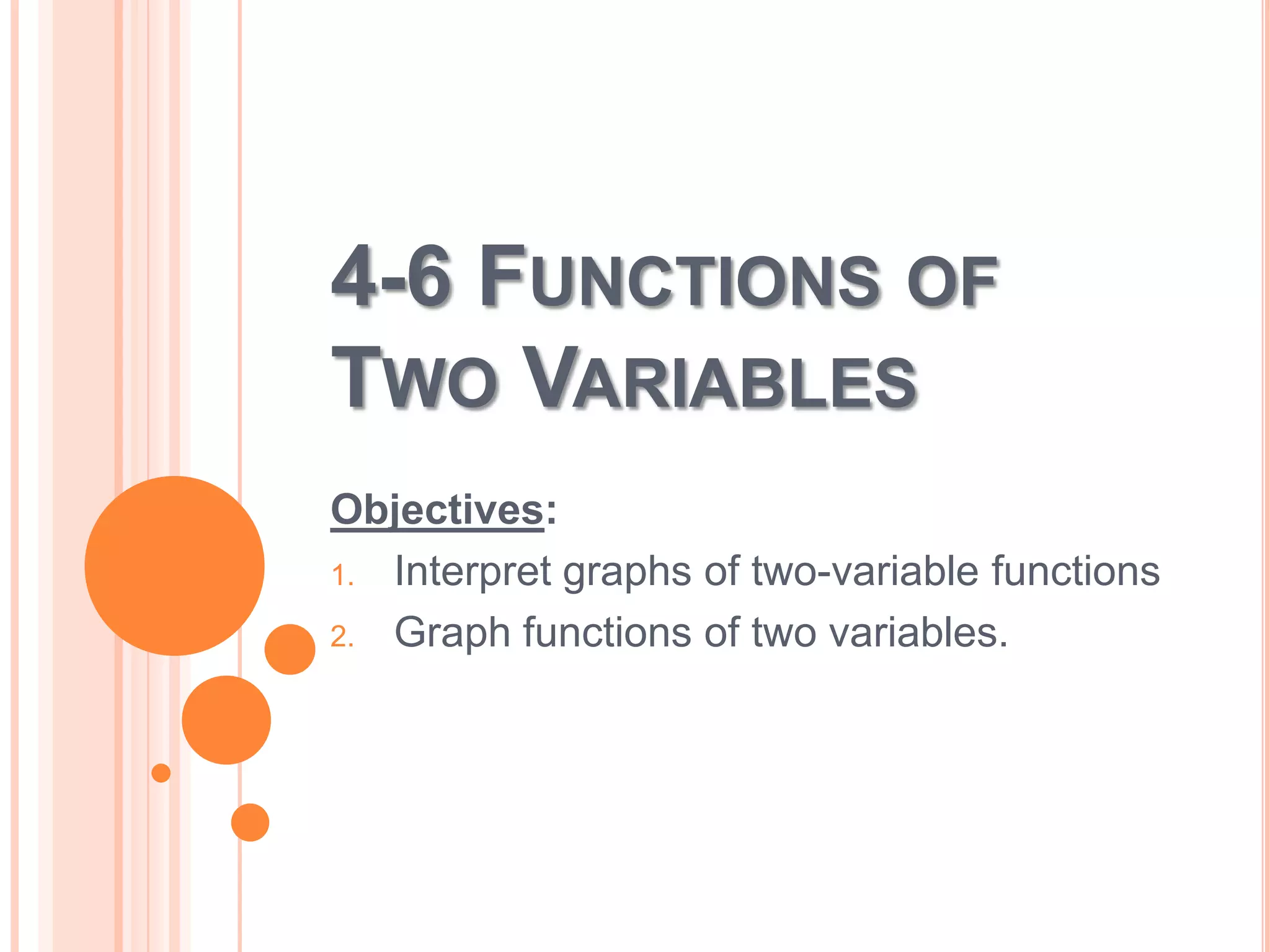 4-6 FUNCTIONS OF TWO VARIABLES

Objectives:

1. Interpret graphs of two-variable functions
2. Graph functions of two variables.